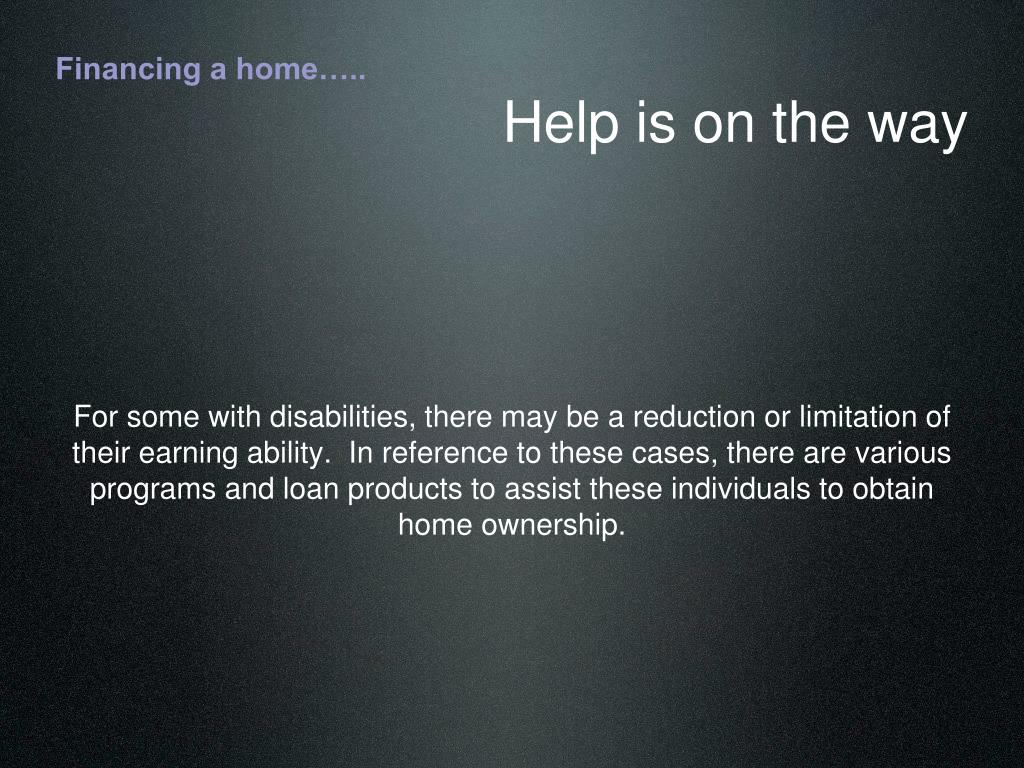 Financing a home…..

Help is on the way

For some with disabilities, there may be a reduction or limitation of their earning ability. In reference to these cases, there are various programs and loan products to assist these individuals to obtain home ownership.